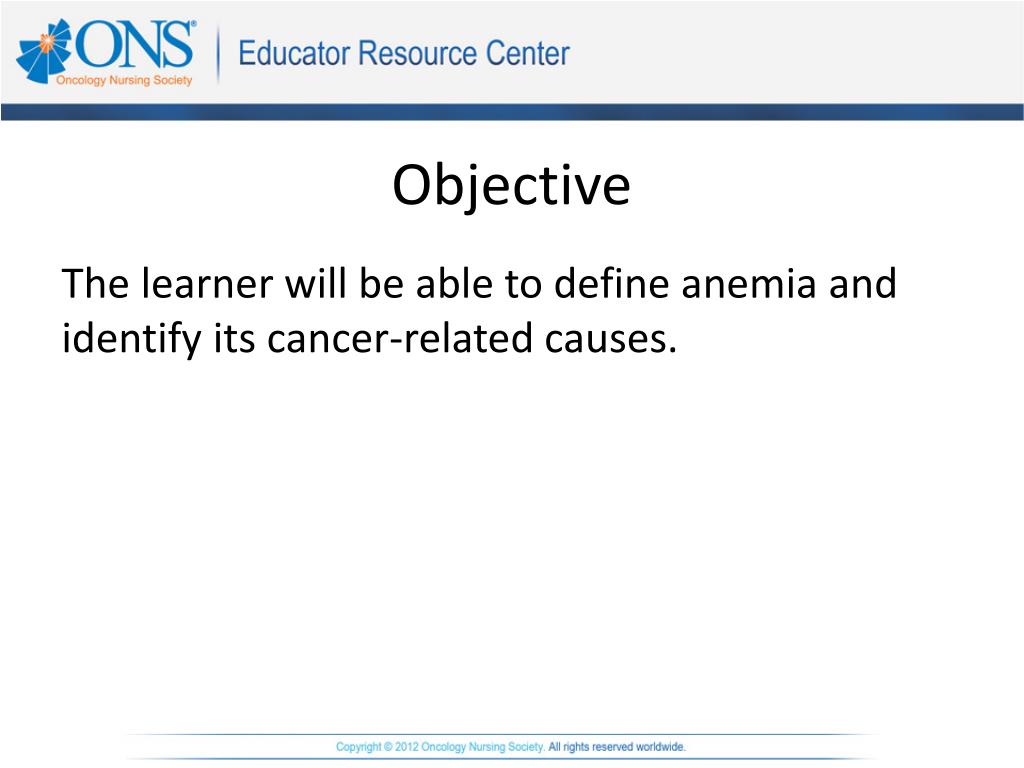 ONS®
Oncology Nursing Society

Educator Resource Center

Objective

The learner will be able to define anemia and identify its cancer-related causes.

Copyright © 2012 Oncology Nursing Society. All rights reserved worldwide.